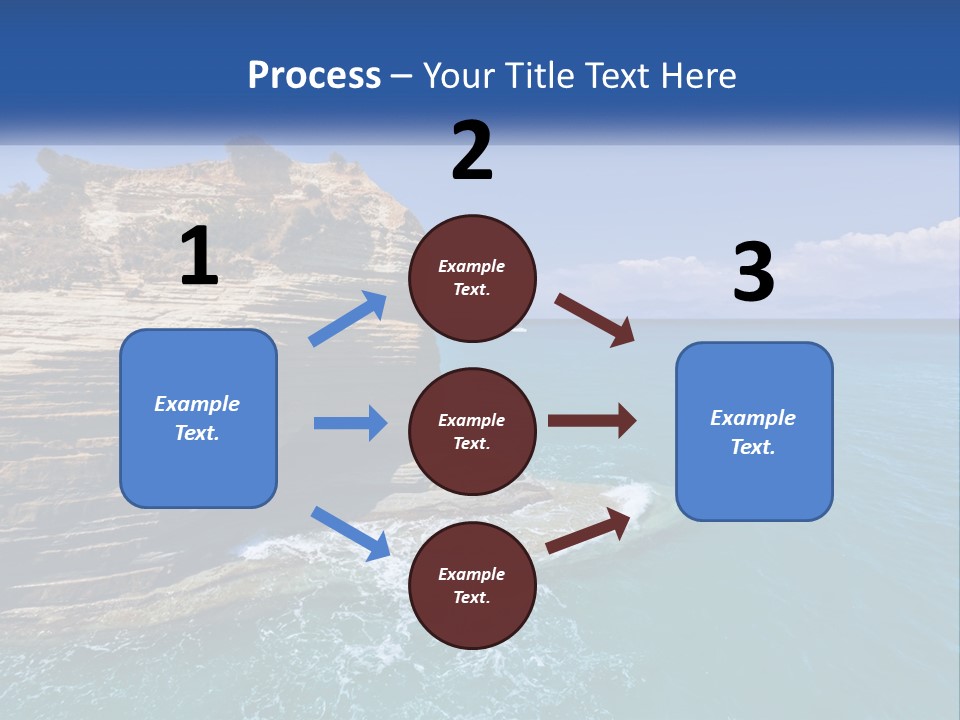 Process – Your Title Text Here

1

Example Text.

2

Example Text.

Example Text.

Example Text.

3

Example Text.